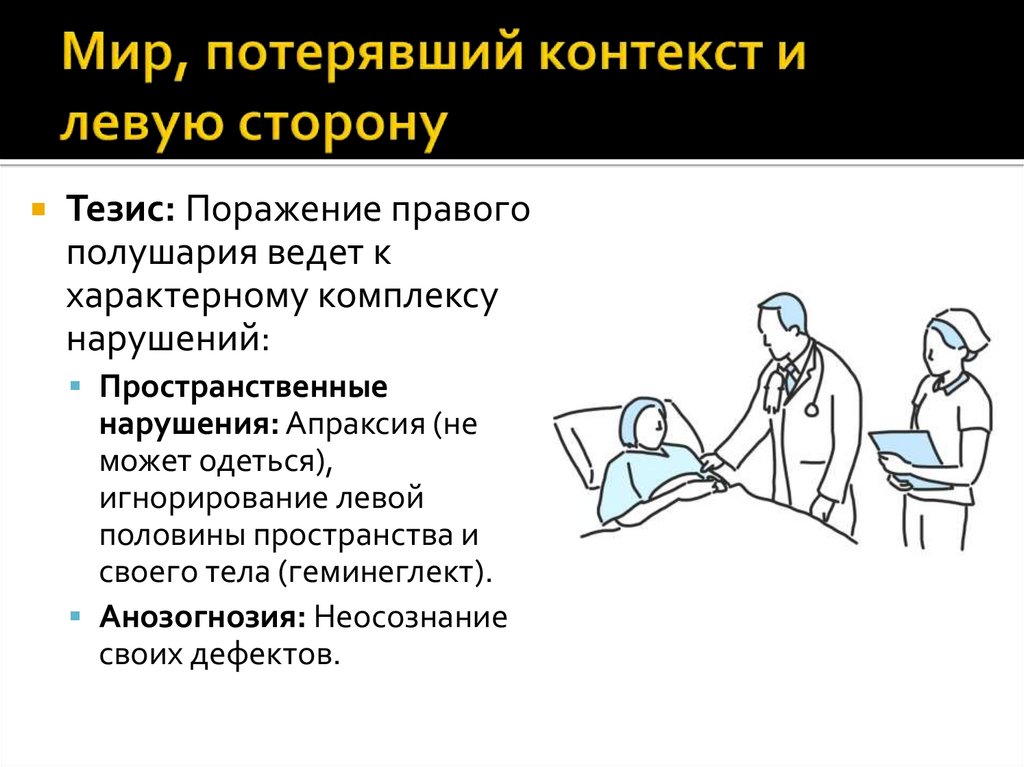 Мир, потерявший контекст и левую сторону

Тезис: Поражение правого полушария ведет к характерному комплексу нарушений:

Пространственные нарушения: Апраксия (не может одеться), игнорирование левой половины пространства и своего тела (геминеглект).

Анозогнозия: Неосознание своих дефектов.